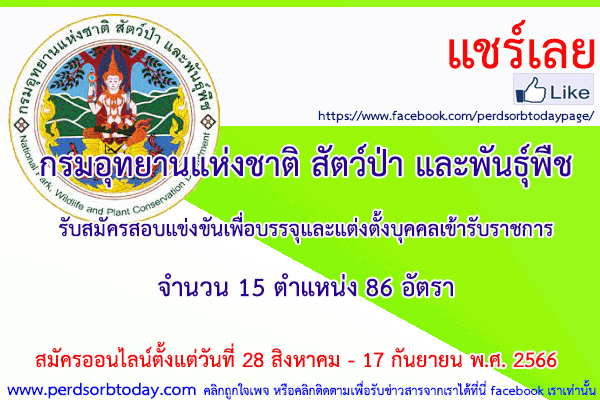 กรมอุทยานแห่งชาติ สัตว์ป่า และพันธุ์พืช

National Park, Wildlife and Plant Conservation Department

แชร์เลย

Like

https://www.facebook.com/perdsorbtodaypage/

กรมอุทยานแห่งชาติ สัตว์ป่า และพันธุ์พืช

รับสมัครสอบแข่งขันเพื่อบรรจุและแต่งตั้งบุคคลเข้ารับราชการ

จำนวน 15 ตำแหน่ง 86 อัตรา

สมัครออนไลน์ตั้งแต่วันที่ 28 สิงหาคม - 17 กันยายน พ.ศ. 2566

www.perdsorbtoday.com คลิกถูกใจเพจ หรือคลิกติดตามเพื่อรับข่าวสารจากเราได้ที่นี่ facebook เราเท่านั้น